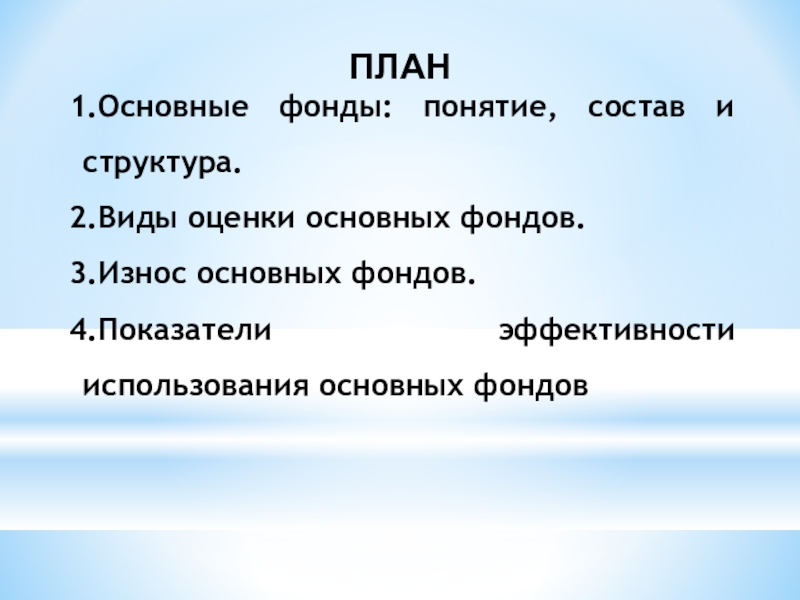 ПЛАН

1.Основные фонды: понятие, состав и структура.

2.Виды оценки основных фондов.

3.Износ основных фондов.

4.Показатели эффективности использования основных фондов